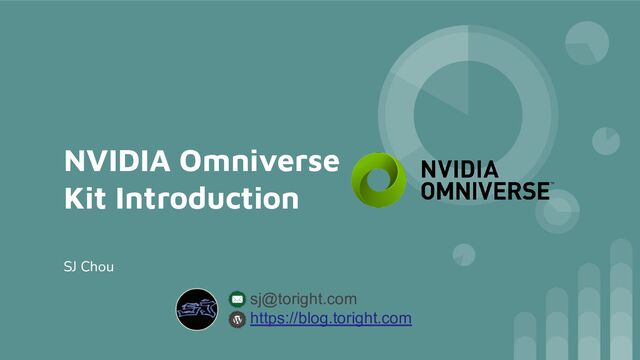 NVIDIA Omniverse Kit Introduction

NVIDIA OMNIVERSE™

SJ Chou

sj@toright.com
https://blog.toright.com